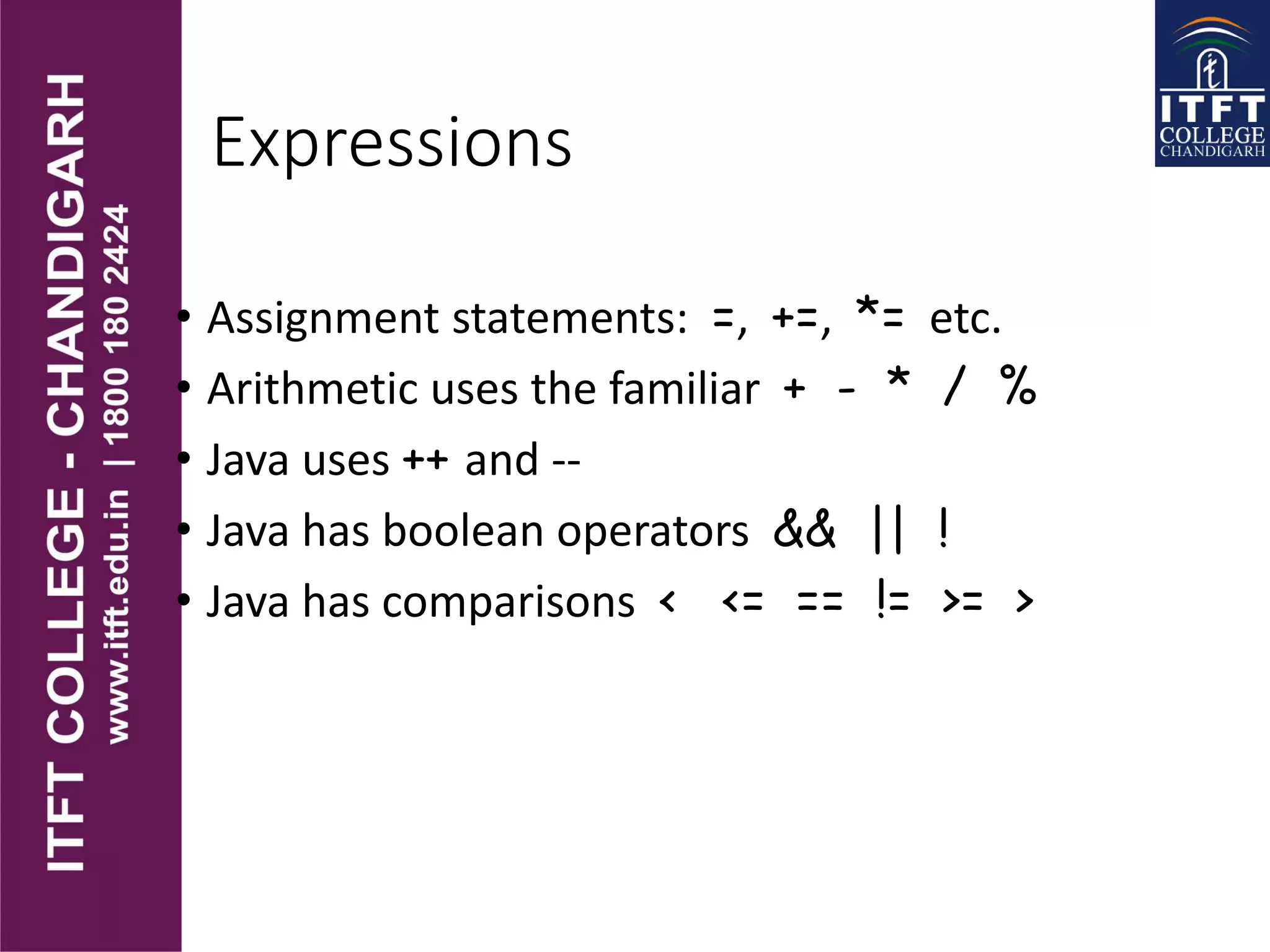 ITFT COLLEGE - CHANDIGARH
www.itft.edu.in | 1800 180 2424

ITFT COLLEGE CHANDIGARH

Expressions

• Assignment statements: =, +=, *= etc.
• Arithmetic uses the familiar + - * / %
• Java uses ++ and --
• Java has boolean operators && || !
• Java has comparisons < <= == != >= >